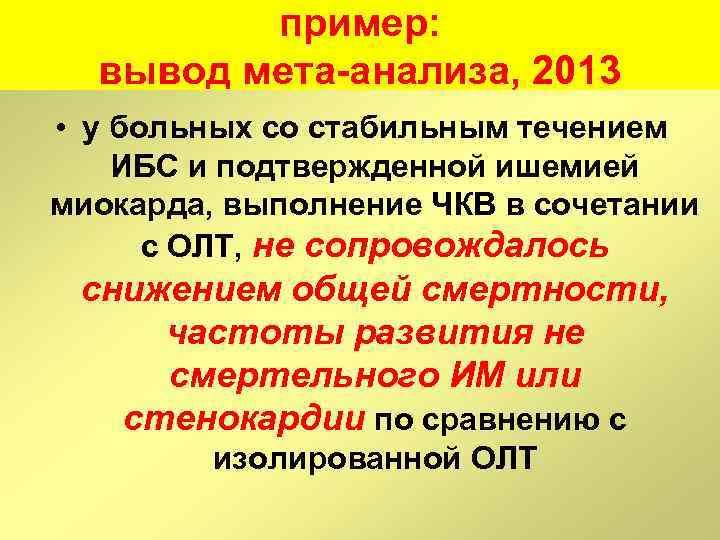 пример:
вывод мета-анализа, 2013

• у больных со стабильным течением ИБС и подтвержденной ишемией миокарда, выполнение ЧКВ в сочетании с ОЛТ, не сопровождалось снижением общей смертности, частоты развития не смертельного ИМ или стенокардии по сравнению с изолированной ОЛТ